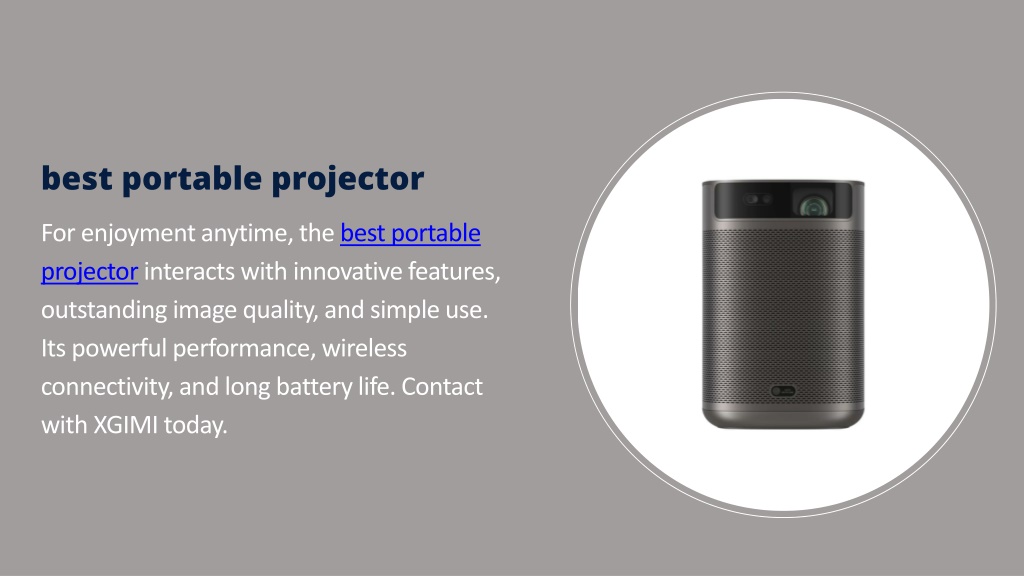 best portable projector

For enjoyment anytime, the best portable projector interacts with innovative features, outstanding image quality, and simple use. Its powerful performance, wireless connectivity, and long battery life. Contact with XGIMI today.